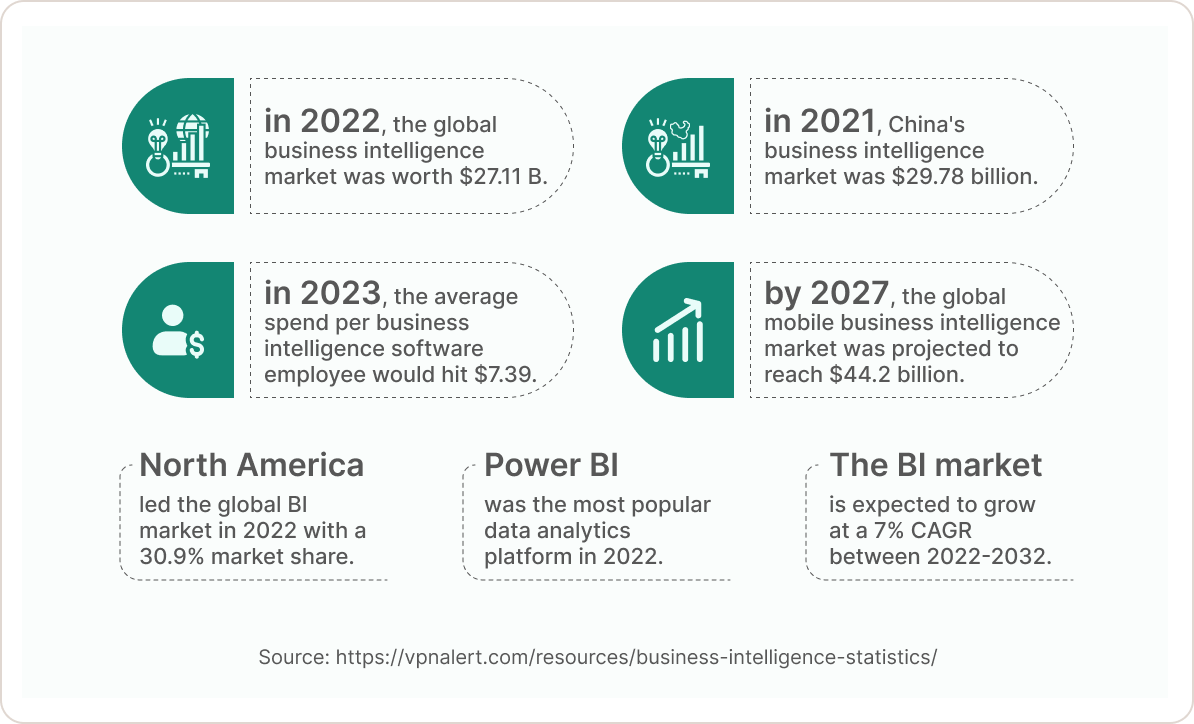 in 2022, the global business intelligence market was worth $27.11 B.

in 2021, China's business intelligence market was $29.78 billion.

in 2023, the average spend per business intelligence software employee would hit $7.39.

by 2027, the global mobile business intelligence market was projected to reach $44.2 billion.

North America
led the global BI market in 2022 with a 30.9% market share.

Power BI
was the most popular data analytics platform in 2022.

The BI market
is expected to grow at a 7% CAGR between 2022-2032.

Source: https://vpnalert.com/resources/business-intelligence-statistics/